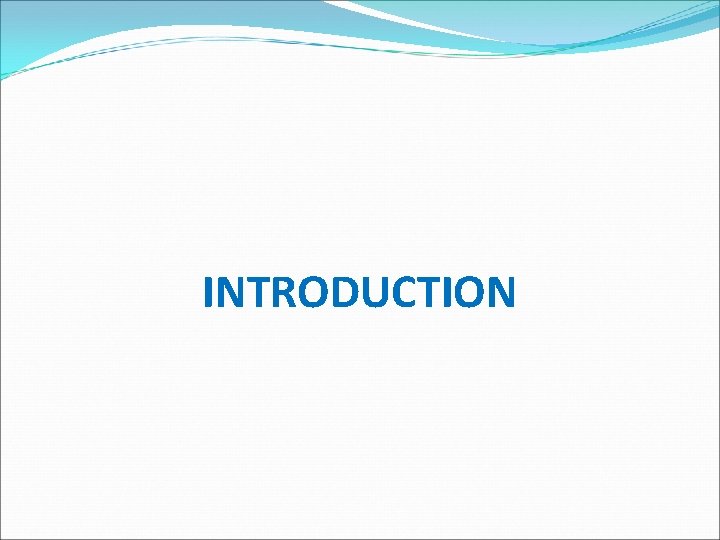 INTRODUCTION